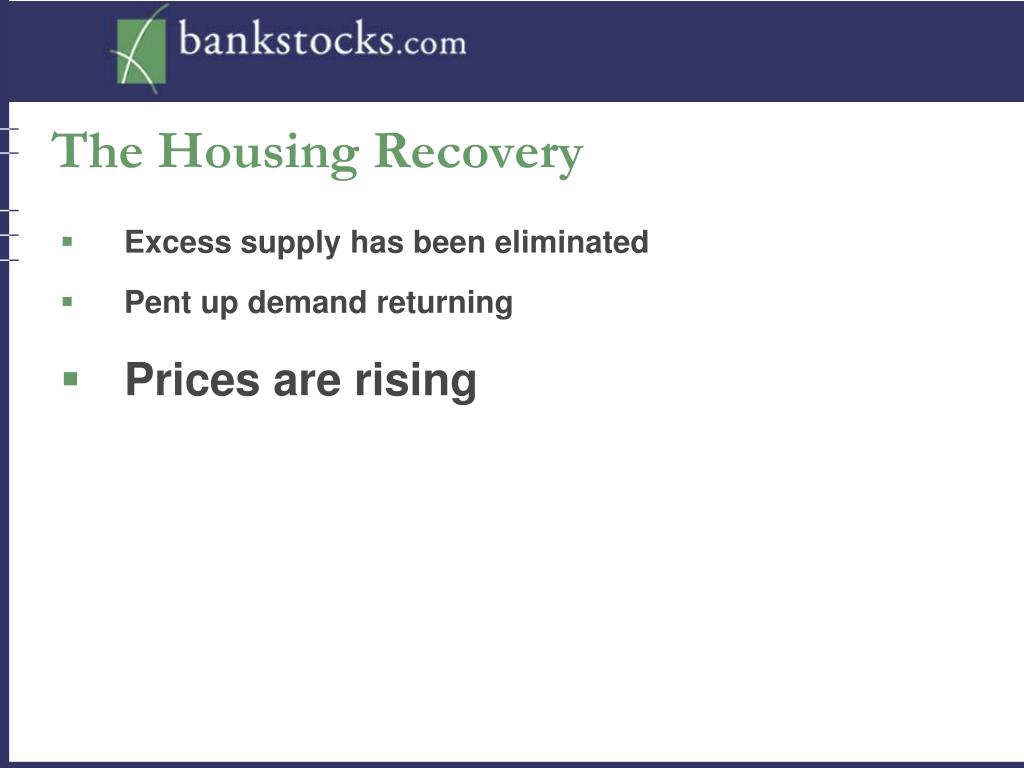 bankstocks.com

The Housing Recovery

▪ Excess supply has been eliminated

▪ Pent up demand returning

▪ Prices are rising